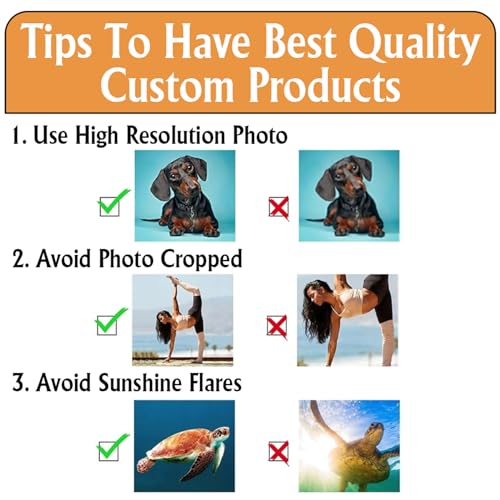 Tips To Have Best Quality Custom Products

1. Use High Resolution Photo

2. Avoid Photo Cropped

3. Avoid Sunshine Flares